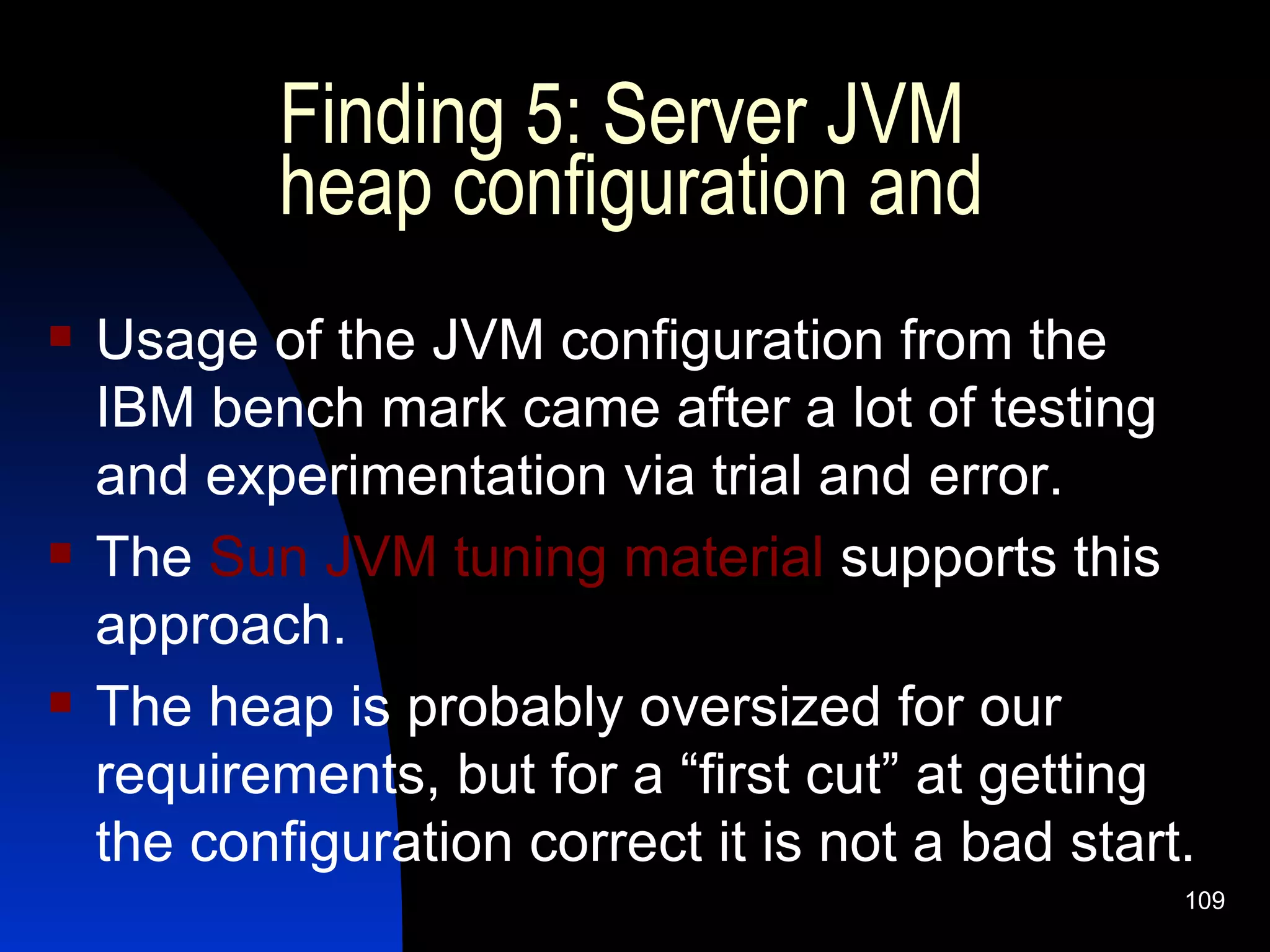 Finding 5: Server JVM heap configuration and

Usage of the JVM configuration from the IBM bench mark came after a lot of testing and experimentation via trial and error.

The Sun JVM tuning material supports this approach.

The heap is probably oversized for our requirements, but for a “first cut” at getting the configuration correct it is not a bad start.

109